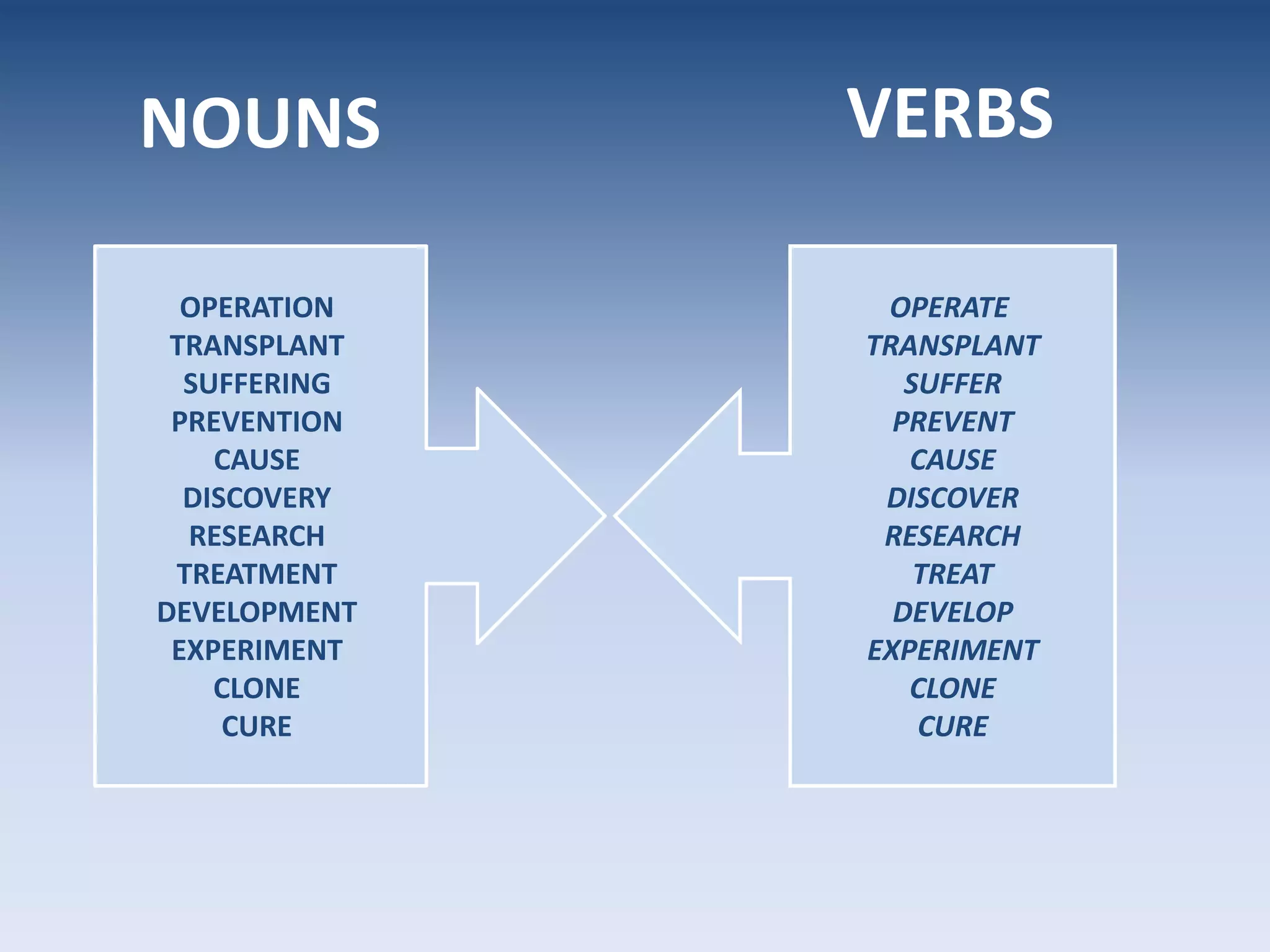 NOUNS

OPERATION
TRANSPLANT
SUFFERING
PREVENTION
CAUSE
DISCOVERY
RESEARCH
TREATMENT
DEVELOPMENT
EXPERIMENT
CLONE
CURE

VERBS

OPERATE
TRANSPLANT
SUFFER
PREVENT
CAUSE
DISCOVER
RESEARCH
TREAT
DEVELOP
EXPERIMENT
CLONE
CURE